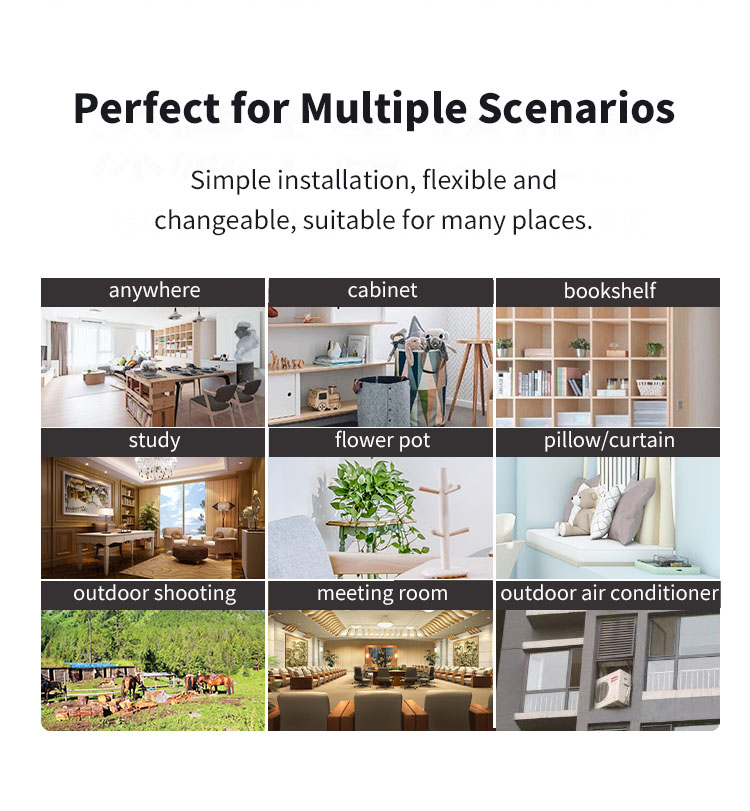 Perfect for Multiple Scenarios

Simple installation, flexible and changeable, suitable for many places.

anywhere

cabinet

bookshelf

study

flower pot

pillow/curtain

outdoor shooting

meeting room

outdoor air conditioner